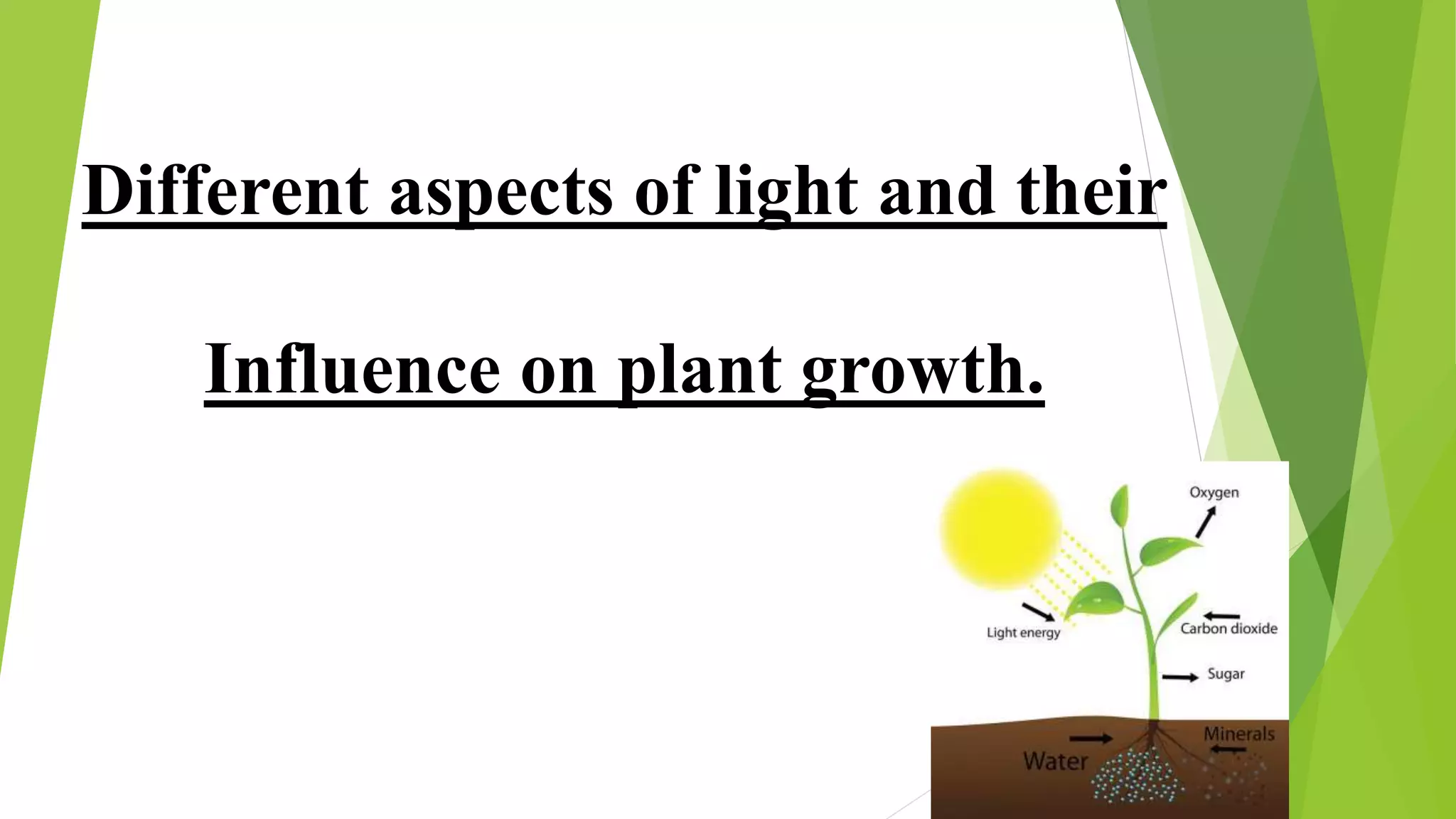 Different aspects of light and their

Influence on plant growth.

Oxygen

Light energy

Carbon dioxide

Sugar

Minerals

Water